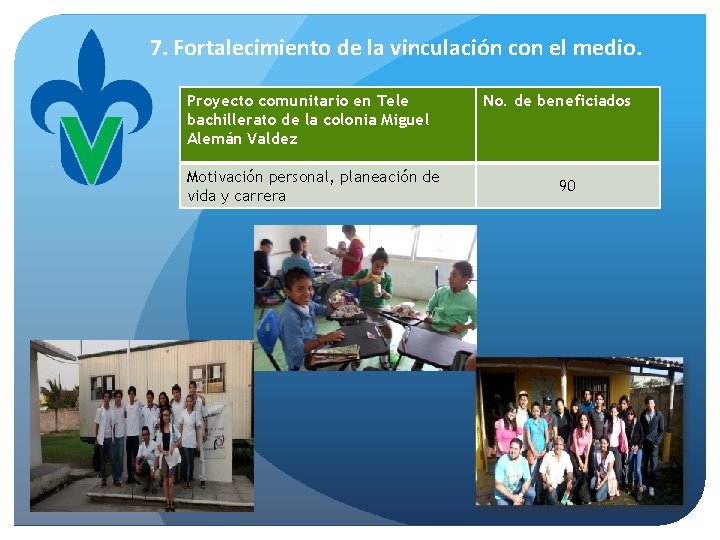 7. Fortalecimiento de la vinculación con el medio.

| Proyecto comunitario en Tele bachillerato de la colonia Miguel Alemán Valdez | No. de beneficiados |
|---|---|
| Motivación personal, planeación de vida y carrera | 90 |